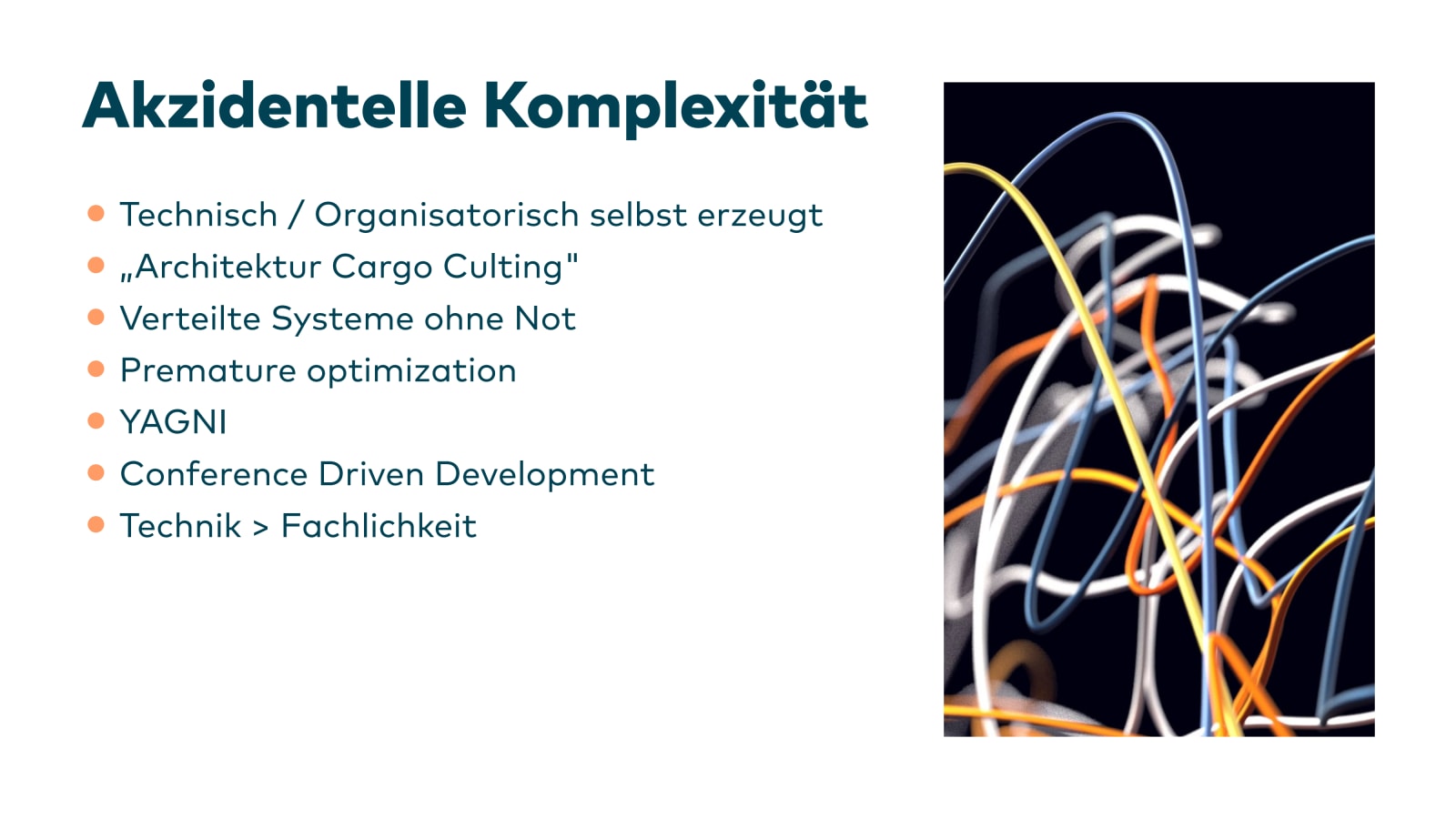 Akzidentelle Komplexität

- Technisch / Organisatorisch selbst erzeugt
- „Architektur Cargo Culting"
- Verteilte Systeme ohne Not
- Premature optimization
- YAGNI
- Conference Driven Development
- Technik > Fachlichkeit